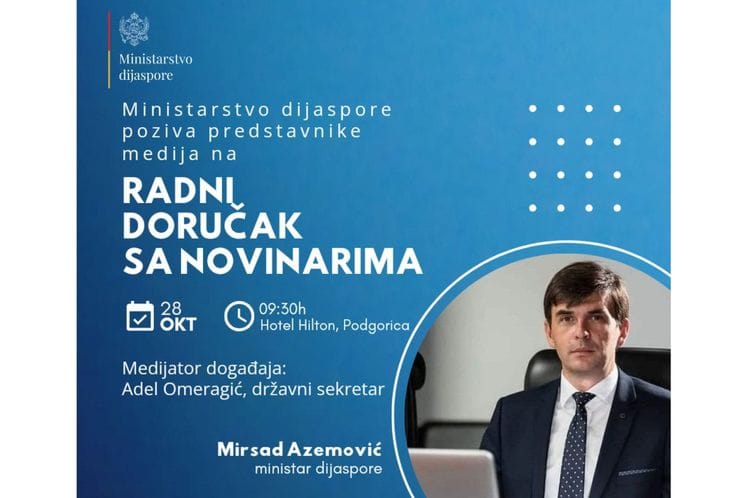 Ministarstvo dijaspore

Ministarstvo dijaspore poziva predstavnike medija na

RADNI DORUČAK SA NOVINARIMA

28 OKT

09:30h
Hotel Hilton, Podgorica

Medijator događaja:
Adel Omeragić, državni sekretar

Mirsad Azemović
ministar dijaspore